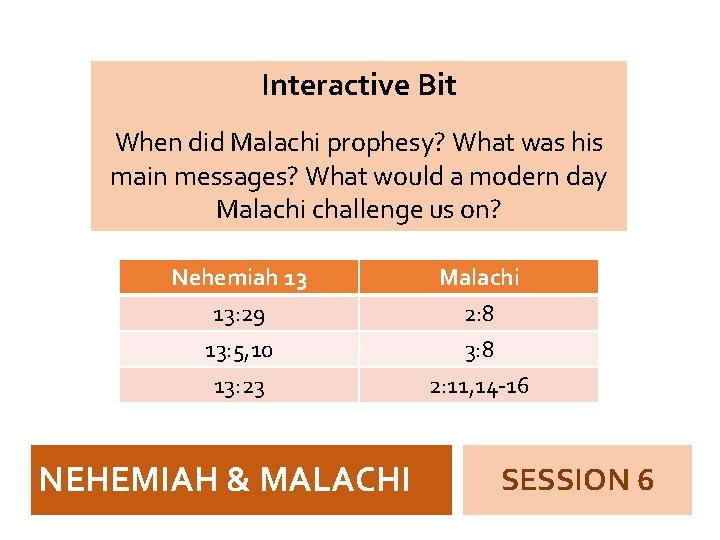 Interactive Bit

When did Malachi prophesy? What was his main messages? What would a modern day Malachi challenge us on?

| Nehemiah 13 | Malachi |
|---|---|
| 13:29 | 2:8 |
| 13:5,10 | 3:8 |
| 13:23 | 2:11,14-16 |

NEHEMIAH & MALACHI

SESSION 6